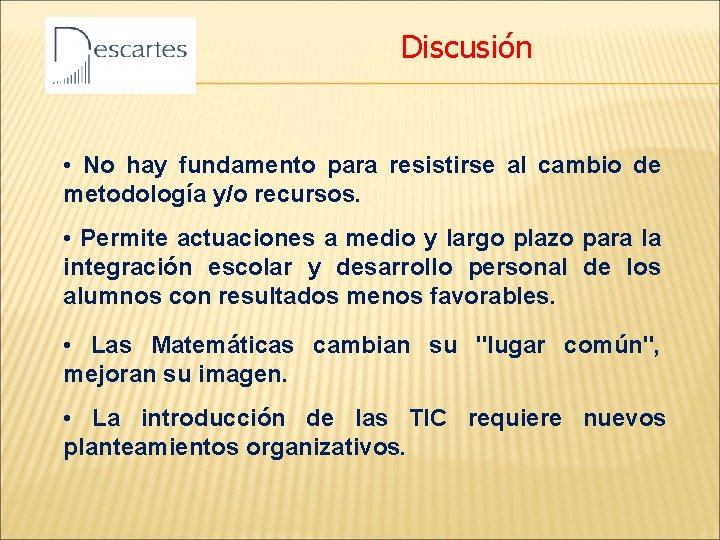 Descartes

Discusión

• No hay fundamento para resistirse al cambio de metodología y/o recursos.

• Permite actuaciones a medio y largo plazo para la integración escolar y desarrollo personal de los alumnos con resultados menos favorables.

• Las Matemáticas cambian su "lugar común", mejoran su imagen.

• La introducción de las TIC requiere nuevos planteamientos organizativos.